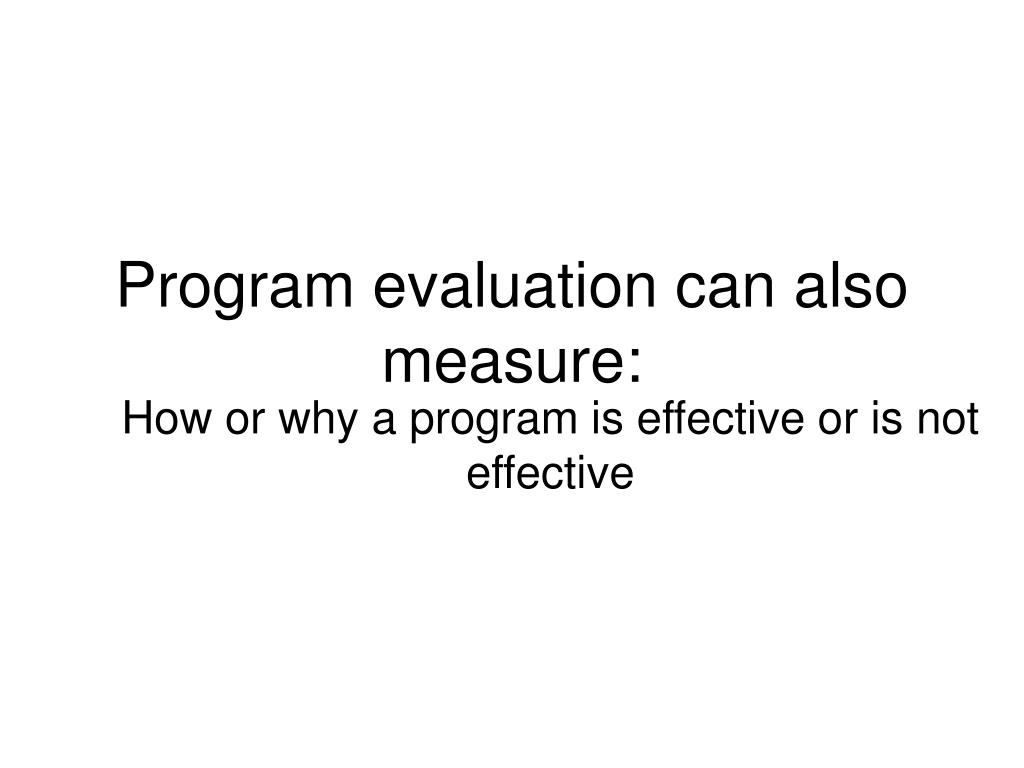 Program evaluation can also measure:

How or why a program is effective or is not effective